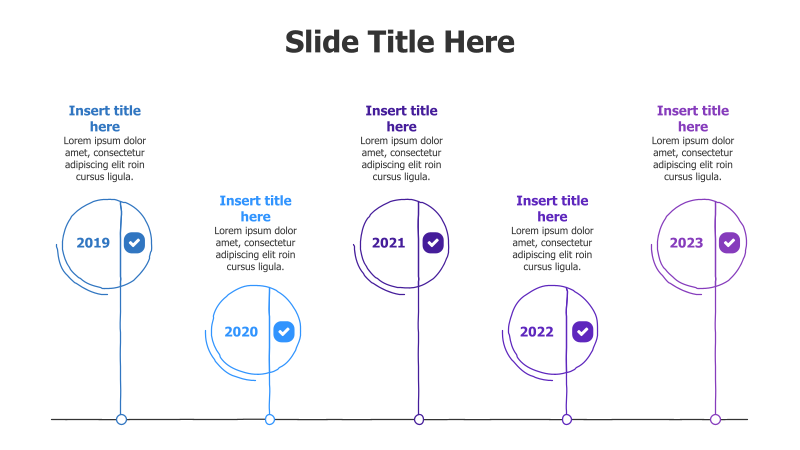 Slide Title Here

Insert title here
Lorem ipsum dolor amet, consectetur adipiscing elit roin cursus ligula.

2019

Insert title here
Lorem ipsum dolor amet, consectetur adipiscing elit roin cursus ligula.

2020

Insert title here
Lorem ipsum dolor amet, consectetur adipiscing elit roin cursus ligula.

2021

Insert title here
Lorem ipsum dolor amet, consectetur adipiscing elit roin cursus ligula.

2022

Insert title here
Lorem ipsum dolor amet, consectetur adipiscing elit roin cursus ligula.

2023